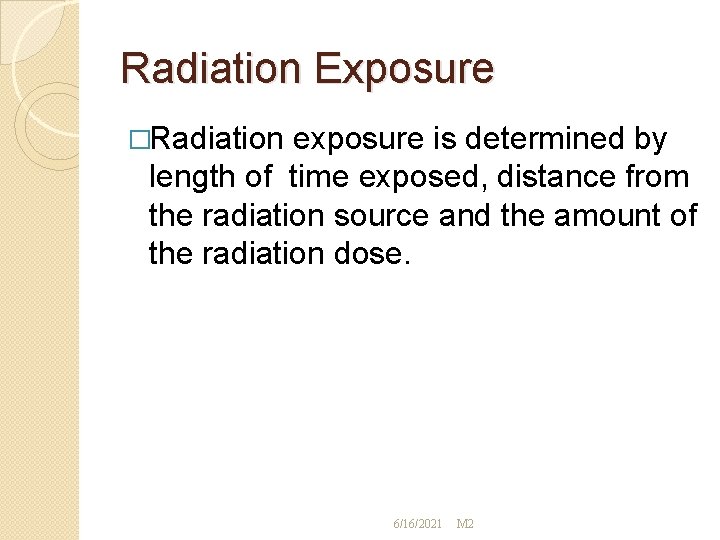 Radiation Exposure

□Radiation exposure is determined by length of time exposed, distance from the radiation source and the amount of the radiation dose.

6/16/2021 M2